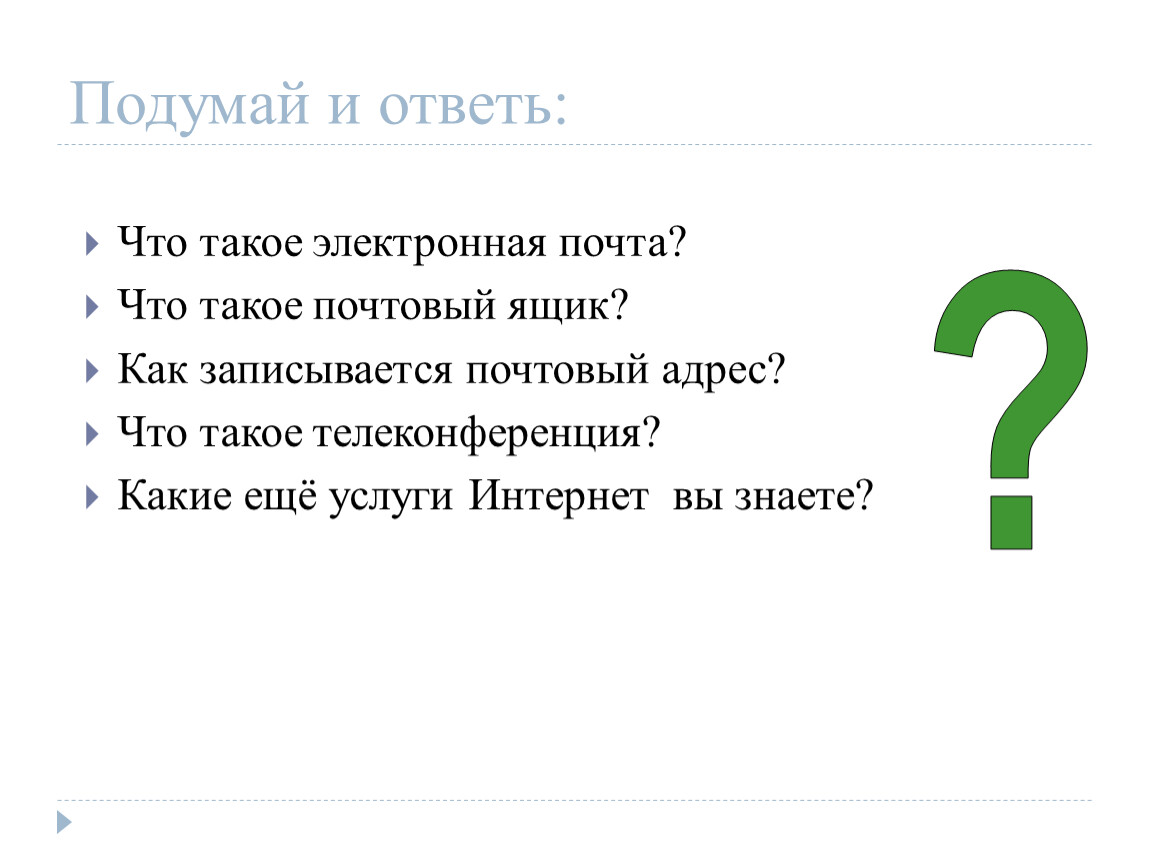 Подумай и ответь:

Что такое электронная почта?
Что такое почтовый ящик?
Как записывается почтовый адрес?
Что такое телеконференция?
Какие ещё услуги Интернет  вы знаете?

?